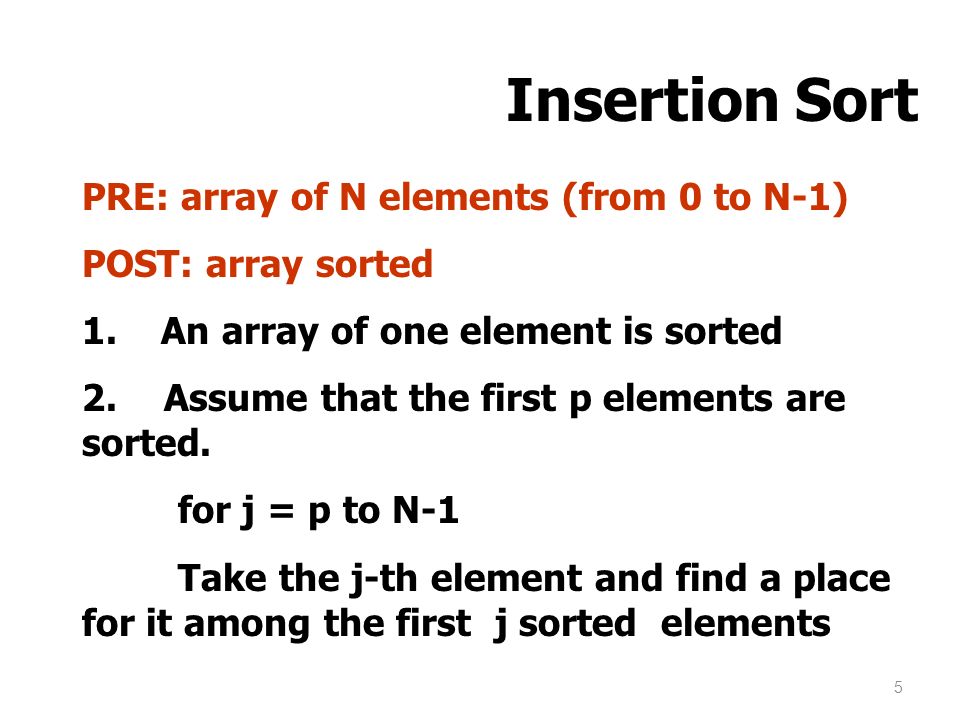 Insertion Sort

PRE: array of N elements (from 0 to N-1)

POST: array sorted

1. An array of one element is sorted

2. Assume that the first p elements are sorted.

for j = p to N-1

Take the j-th element and find a place for it among the first j sorted elements

5